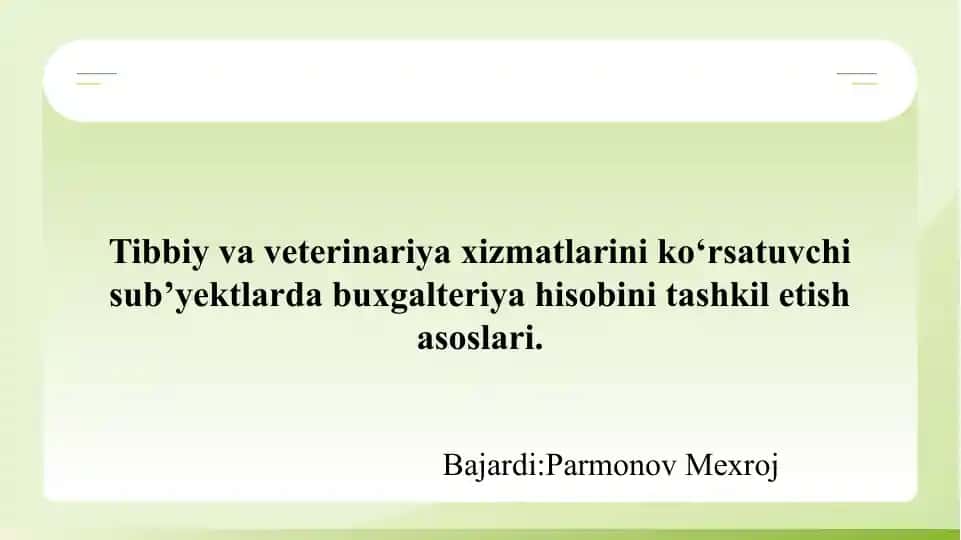 Tibbiy va veterinariya xizmatlarini ko‘rsatuvchi sub’yektlarda buxgalteriya hisobini tashkil etish asoslari.

Bajardi:Parmonov Mexroj